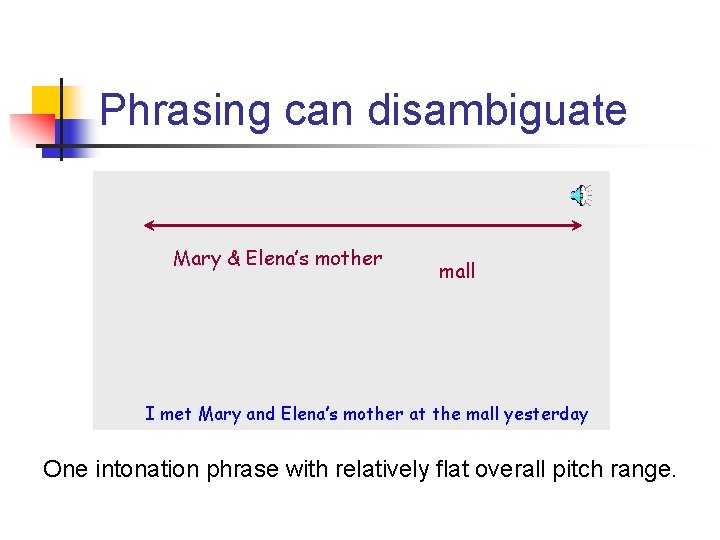 Phrasing can disambiguate

Mary & Elena's mother

mall

I met Mary and Elena's mother at the mall yesterday

One intonation phrase with relatively flat overall pitch range.